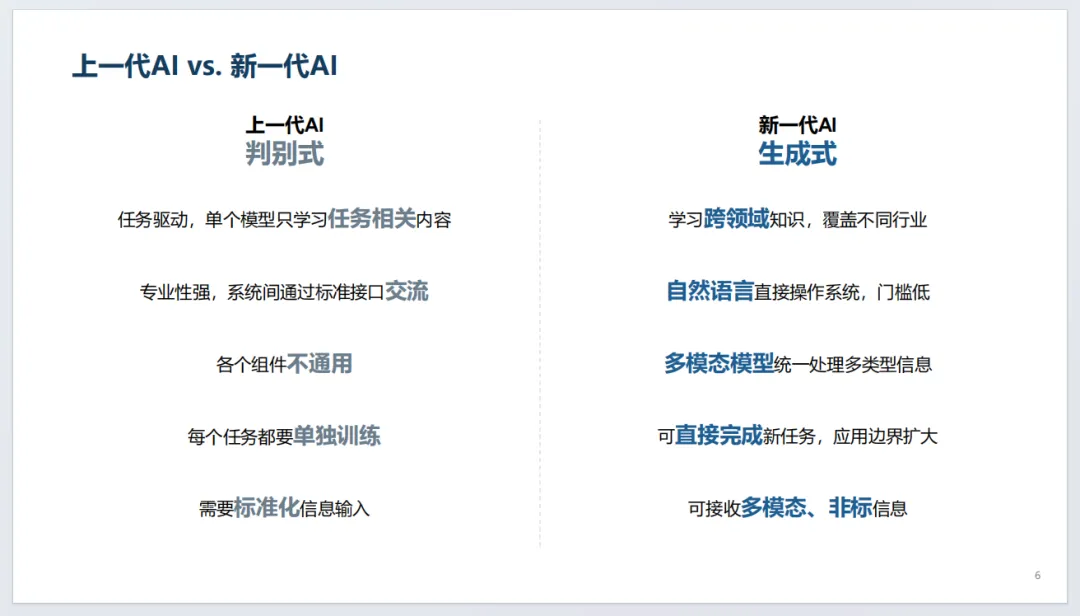 上一代AI vs. 新一代AI

上一代AI
判别式

任务驱动，单个模型只学习任务相关内容

专业性强，系统间通过标准接口交流

各个组件不通用

每个任务都要单独训练

需要标准化信息输入

新一代AI
生成式

学习跨领域知识，覆盖不同行业

自然语言直接操作系统，门槛低

多模态模型统一处理多类型信息

可直接完成新任务，应用边界扩大

可接收多模态、非标信息

6